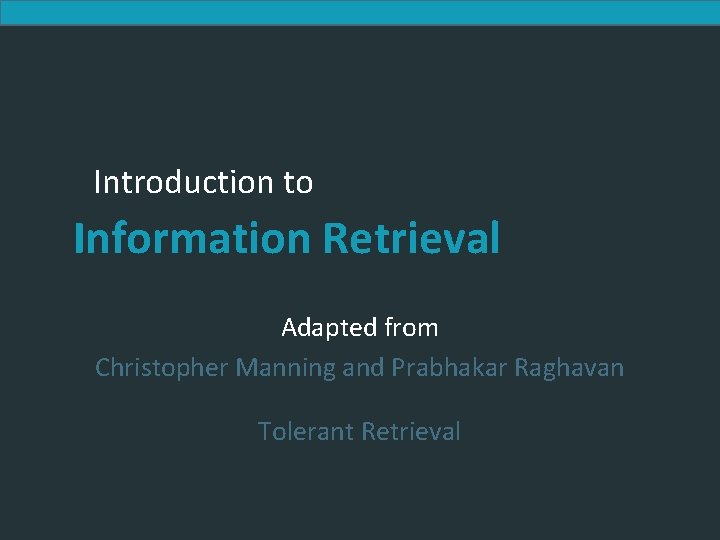 Introduction to

Information Retrieval

Adapted from

Christopher Manning and Prabhakar Raghavan

Tolerant Retrieval